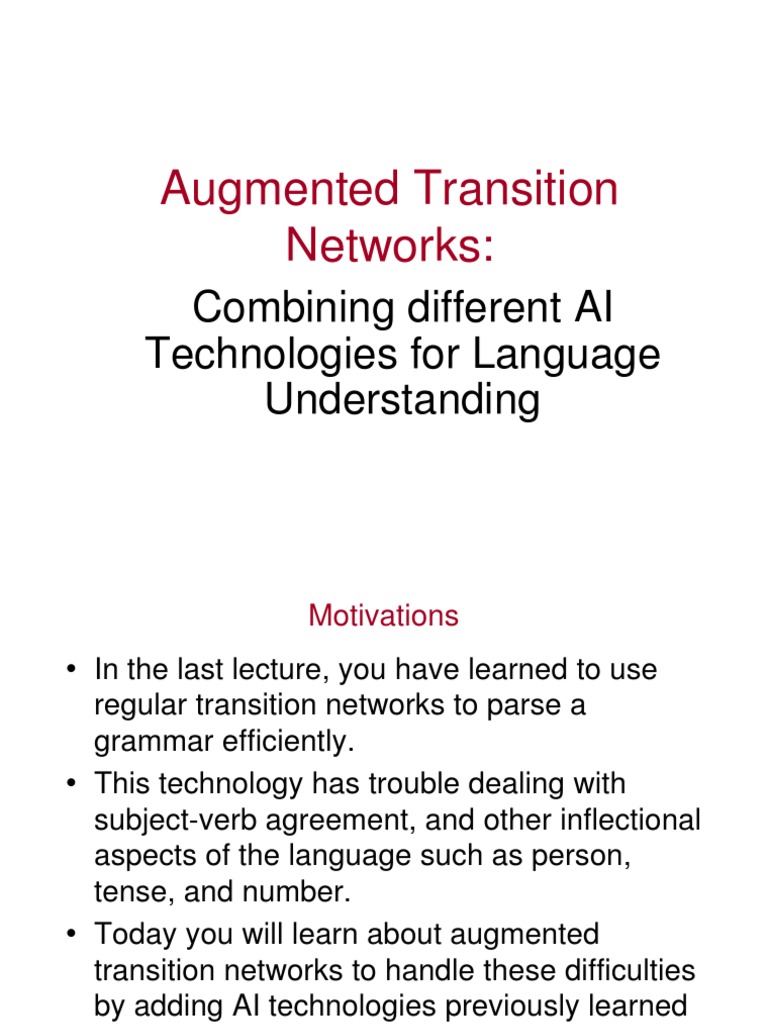 Augmented Transition Networks:

Combining different AI Technologies for Language Understanding

Motivations

• In the last lecture, you have learned to use regular transition networks to parse a grammar efficiently.
• This technology has trouble dealing with subject-verb agreement, and other inflectional aspects of the language such as person, tense, and number.
• Today you will learn about augmented transition networks to handle these difficulties by adding AI technologies previously learned